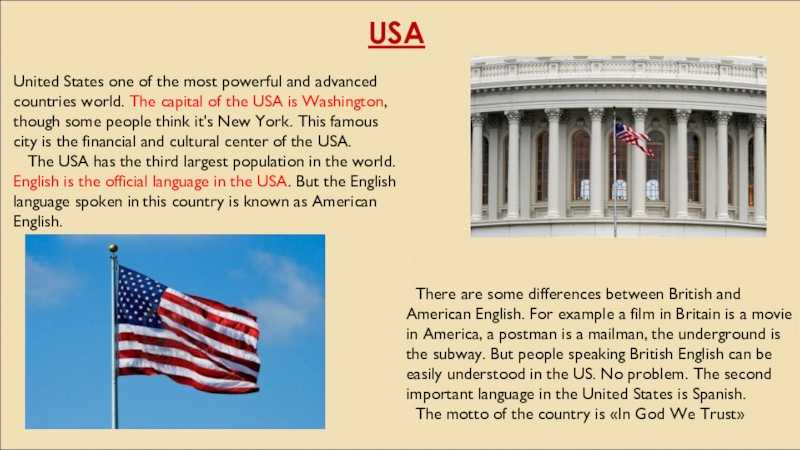 USA

United States one of the most powerful and advanced countries world. The capital of the USA is Washington, though some people think it's New York. This famous city is the financial and cultural center of the USA.

The USA has the third largest population in the world. English is the official language in the USA. But the English language spoken in this country is known as American English.

There are some differences between British and American English. For example a film in Britain is a movie in America, a postman is a mailman, the underground is the subway. But people speaking British English can be easily understood in the US. No problem. The second important language in the United States is Spanish.

The motto of the country is «In God We Trust»